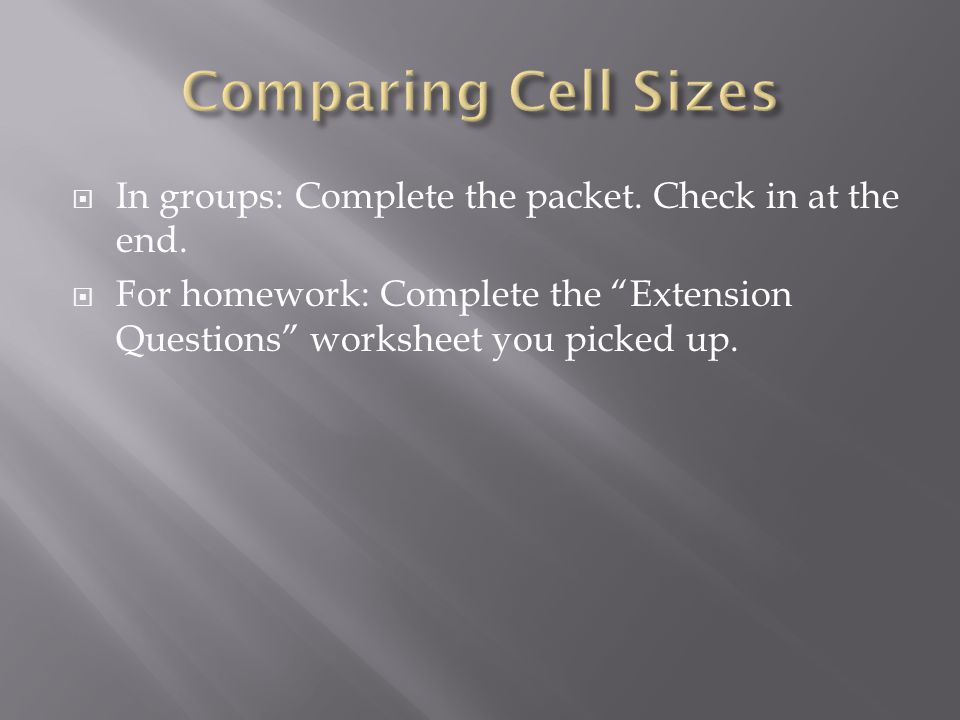 Comparing Cell Sizes

In groups: Complete the packet. Check in at the end.

For homework: Complete the “Extension Questions” worksheet you picked up.